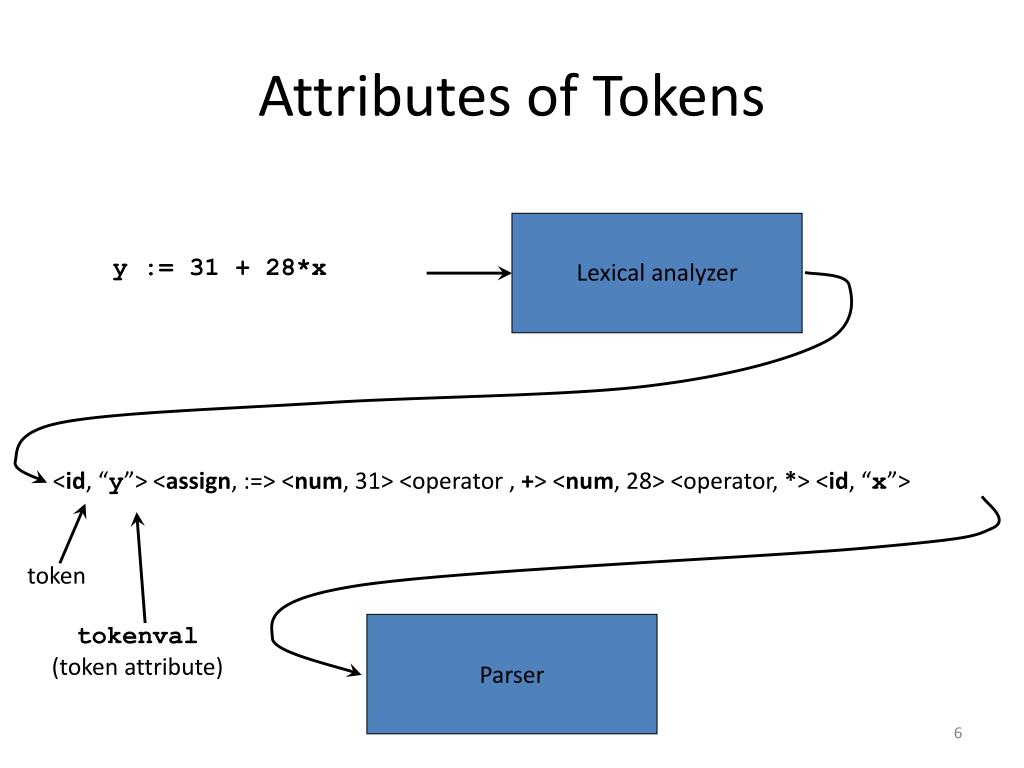 Attributes of Tokens

y := 31 + 28*x

Lexical analyzer

<id, “y”> <assign, :=> <num, 31> <operator , +> <num, 28> <operator, *> <id, “x”>

token

tokenval
(token attribute)

Parser

6